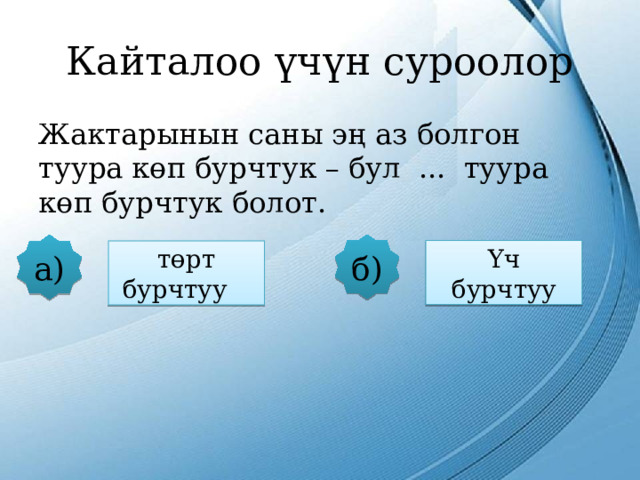 Кайталоо үчүн суроолор

Жактарынын саны эң аз болгон туура көп бурчтук – бул ... туура көп бурчтук болот.

а)

төрт бурчтуу

б)

Үч бурчтуу